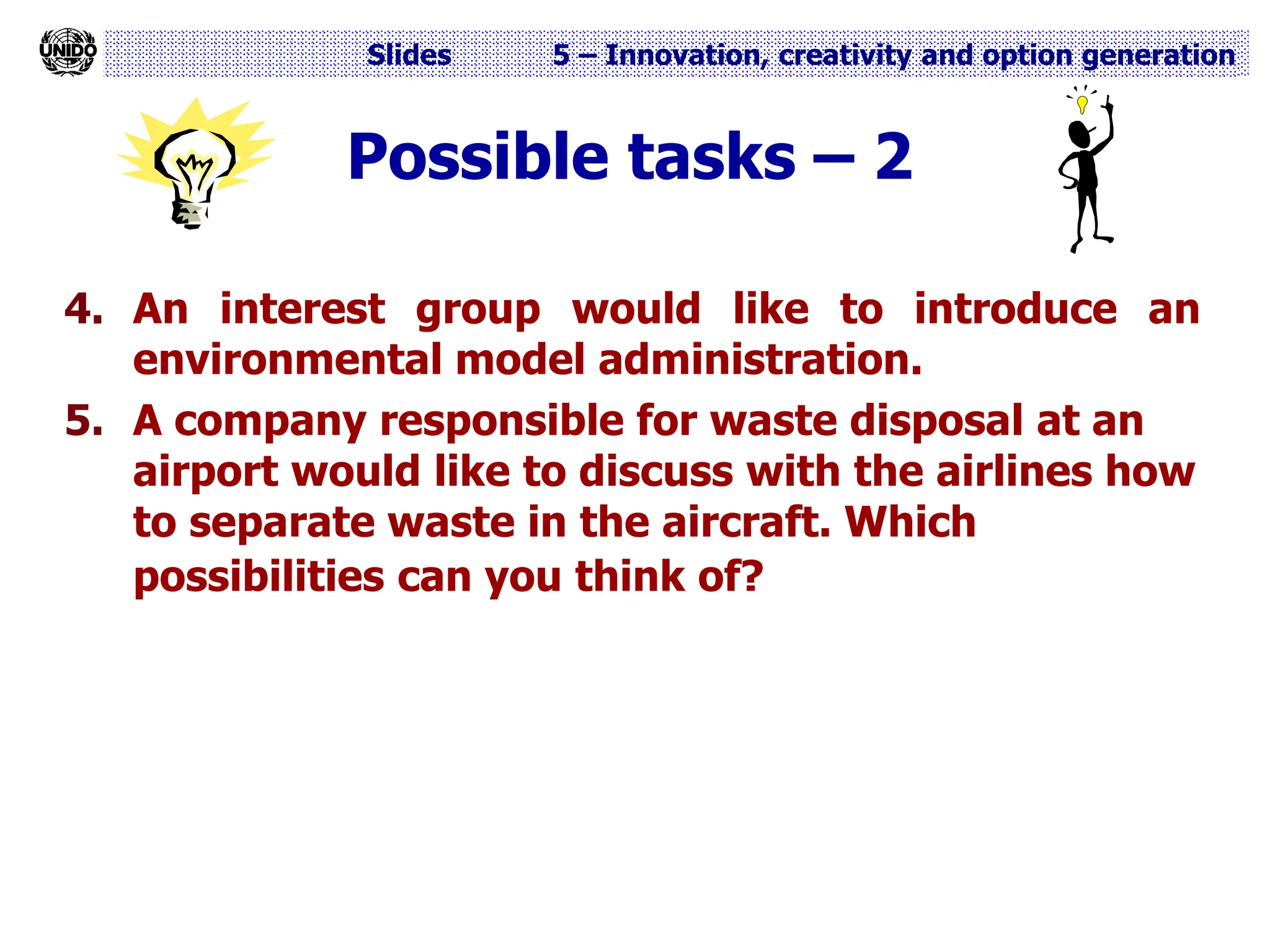 UNIDO

Slides 5 – Innovation, creativity and option generation

Possible tasks – 2

4. An interest group would like to introduce an environmental model administration.

5. A company responsible for waste disposal at an airport would like to discuss with the airlines how to separate waste in the aircraft. Which possibilities can you think of?